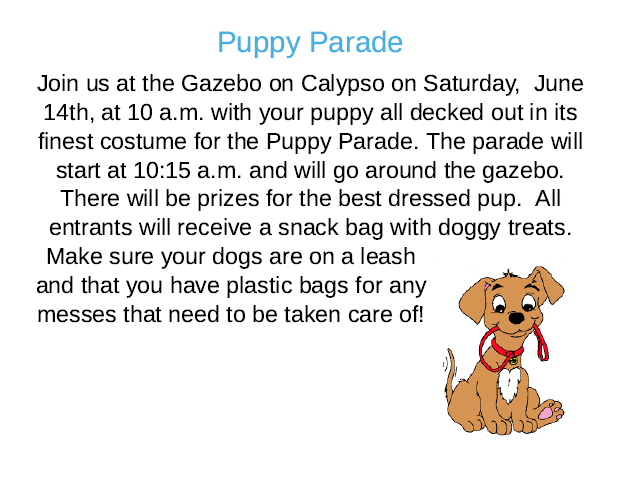 Puppy Parade

Join us at the Gazebo on Calypso on Saturday, June 14th, at 10 a.m. with your puppy all decked out in its finest costume for the Puppy Parade. The parade will start at 10:15 a.m. and will go around the gazebo. There will be prizes for the best dressed pup. All entrants will receive a snack bag with doggy treats. Make sure your dogs are on a leash and that you have plastic bags for any messes that need to be taken care of!